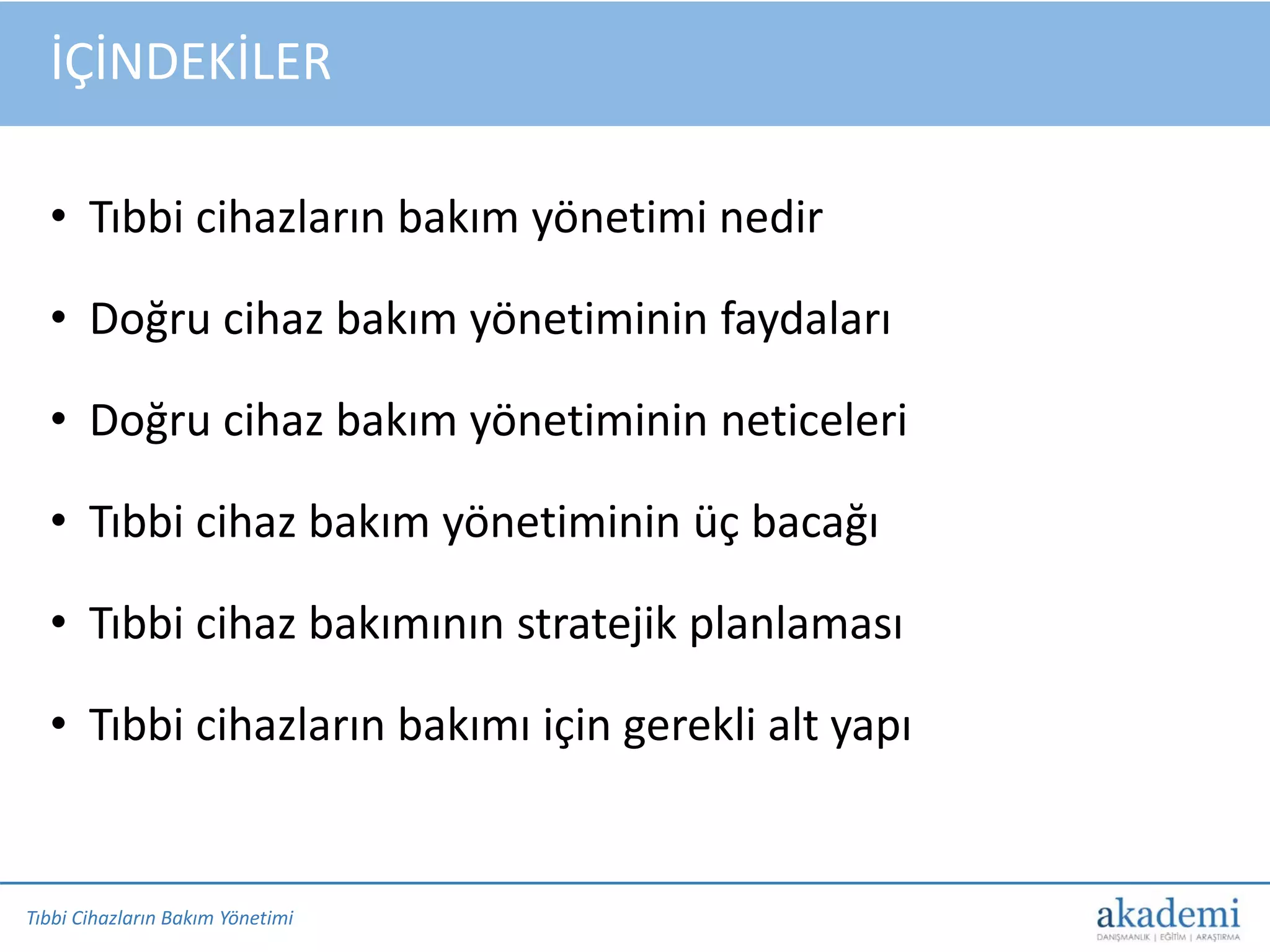 İÇİNDEKİLER

• Tıbbi cihazların bakım yönetimi nedir

• Doğru cihaz bakım yönetiminin faydaları

• Doğru cihaz bakım yönetiminin neticeleri

• Tıbbi cihaz bakım yönetiminin üç bacağı

• Tıbbi cihaz bakımının stratejik planlaması

• Tıbbi cihazların bakımı için gerekli alt yapı

Tıbbi Cihazların Bakım Yönetimi

akademi
DANIŞMANLIK | EĞİTİM | ARAŞTIRMA